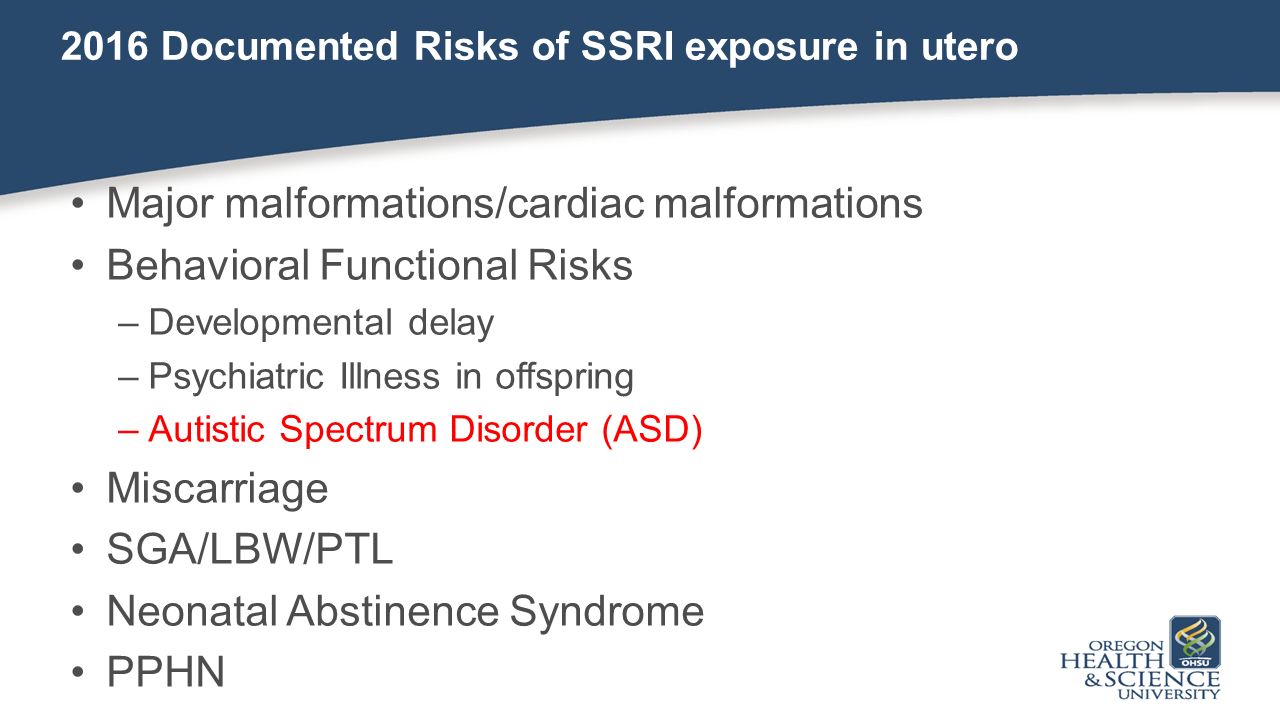 2016 Documented Risks of SSRI exposure in utero

• Major malformations/cardiac malformations
• Behavioral Functional Risks
– Developmental delay
– Psychiatric Illness in offspring
– Autistic Spectrum Disorder (ASD)
• Miscarriage
• SGA/LBW/PTL
• Neonatal Abstinence Syndrome
• PPHN

OREGON HEALTH & SCIENCE UNIVERSITY OHSU